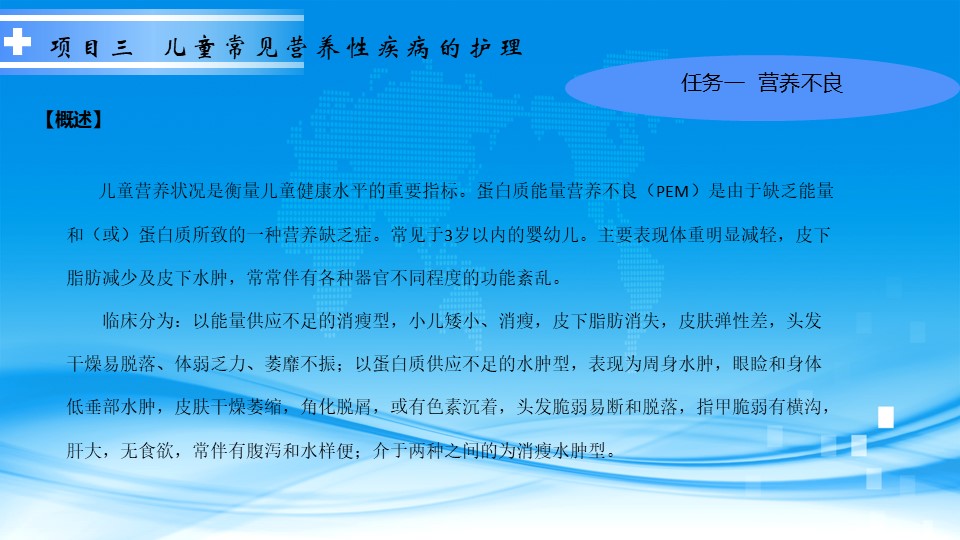 项目三　儿童常见营养性疾病的护理

任务一　营养不良

【概述】

儿童营养状况是衡量儿童健康水平的重要指标。蛋白质能量营养不良（PEM）是由于缺乏能量和（或）蛋白质所致的一种营养缺乏症。常见于3岁以内的婴幼儿。主要表现体重明显减轻，皮下脂肪减少及皮下水肿，常常伴有各种器官不同程度的功能紊乱。

临床分为：以能量供应不足的消瘦型，小儿矮小、消瘦，皮下脂肪消失，皮肤弹性差，头发干燥易脱落、体弱乏力、萎靡不振；以蛋白质供应不足的水肿型，表现为周身水肿，眼睑和身体低垂部水肿，皮肤干燥萎缩，角化脱屑，或有色素沉着，头发脆弱易断和脱落，指甲脆弱有横沟，肝大，无食欲，常伴有腹泻和水样便；介于两种之间的为消瘦水肿型。